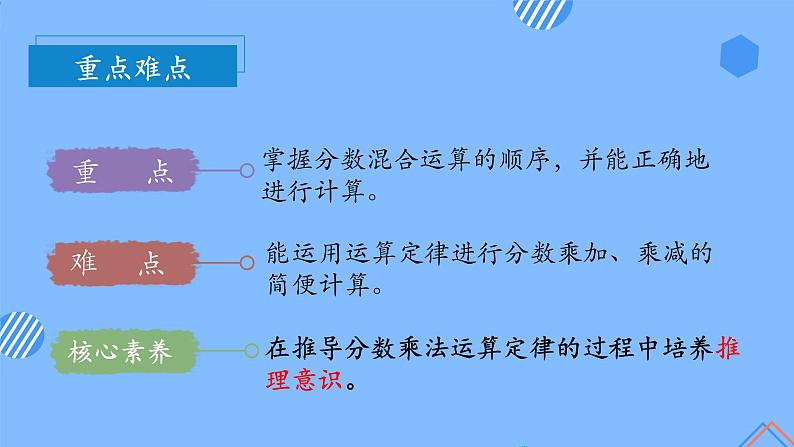 重点难点

重　点

掌握分数混合运算的顺序，并能正确地进行计算。

难　点

能运用运算定律进行分数乘加、乘减的简便计算。

核心素养

在推导分数乘法运算定律的过程中培养推理意识。